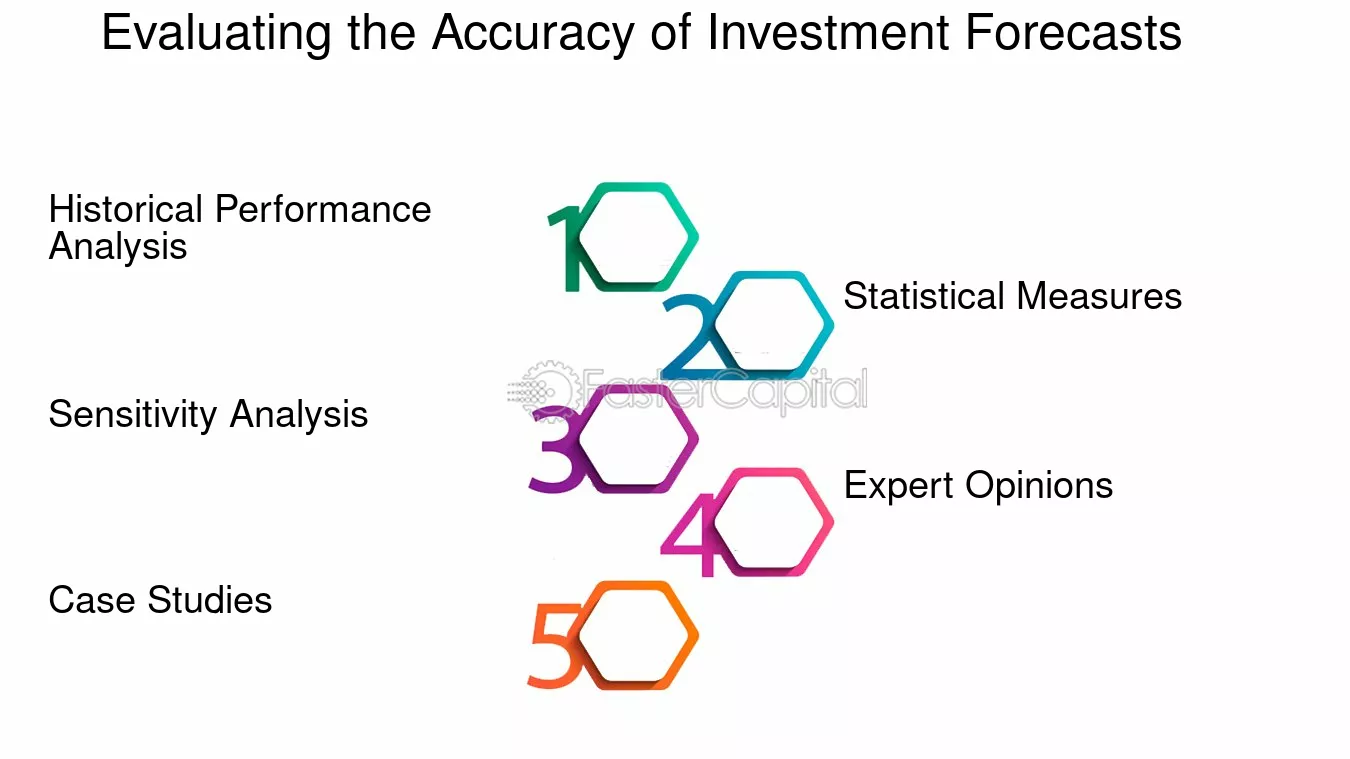 Evaluating the Accuracy of Investment Forecasts

Historical Performance Analysis

1

2

Statistical Measures

FasterCapital

Sensitivity Analysis

3

4

Expert Opinions

Case Studies

5